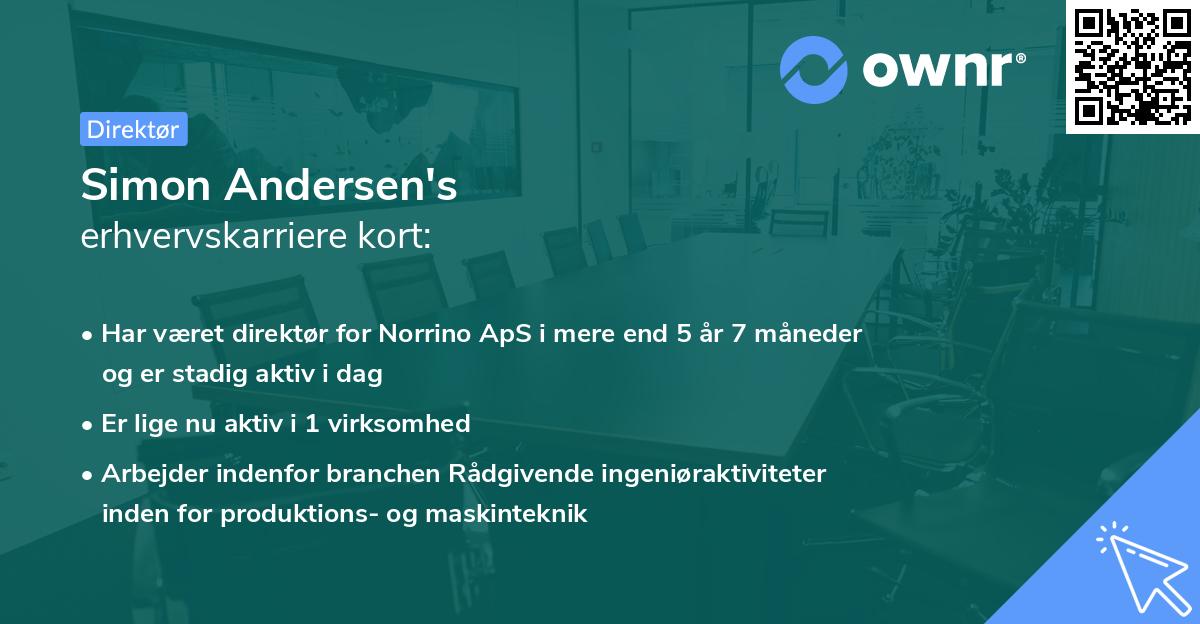 ownr®

Direktør

Simon Andersen's
erhvervskarriere kort:

• Har været direktør for Norrino ApS i mere end 5 år 7 måneder og er stadig aktiv i dag
• Er lige nu aktiv i 1 virksomhed
• Arbejder indenfor branchen Rådgivende ingeniøraktiviteter inden for produktions- og maskinteknik